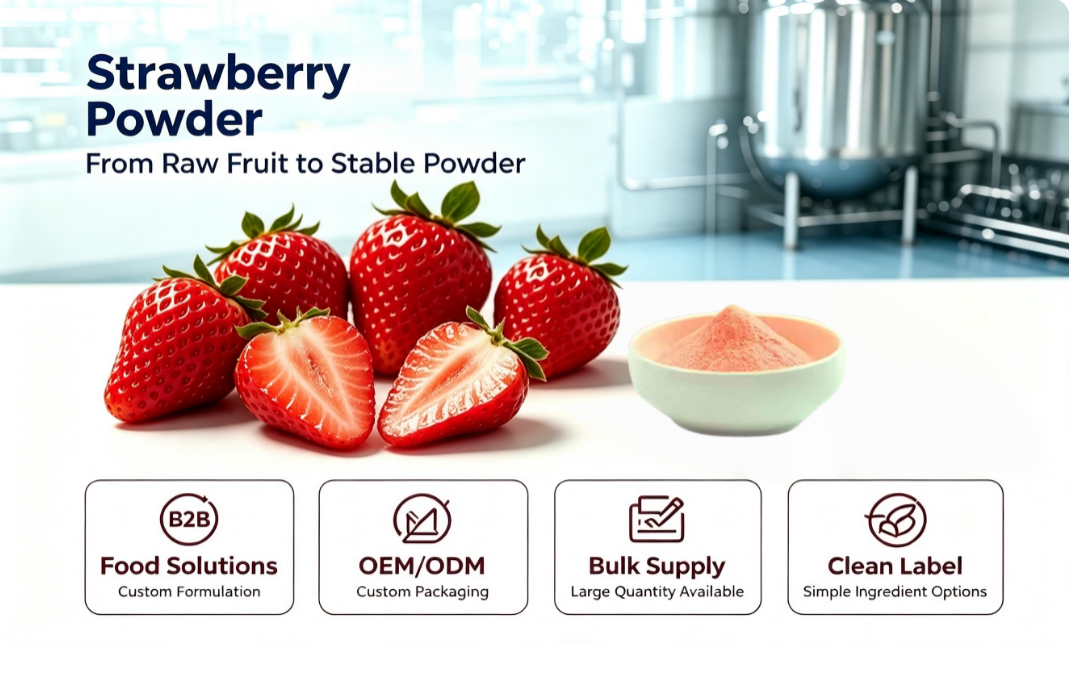 Strawberry Powder
From Raw Fruit to Stable Powder

B2B
Food Solutions
Custom Formulation

OEM/ODM
Custom Packaging

Bulk Supply
Large Quantity Available

Clean Label
Simple Ingredient Options